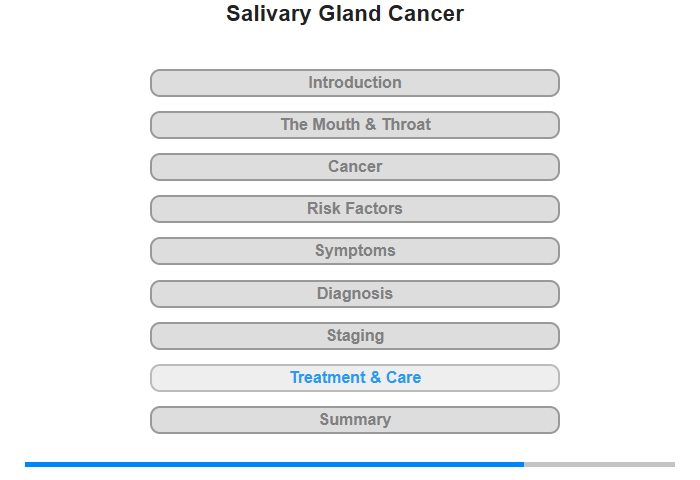 Salivary Gland Cancer

Introduction

The Mouth & Throat

Cancer

Risk Factors

Symptoms

Diagnosis

Staging

Treatment & Care

Summary